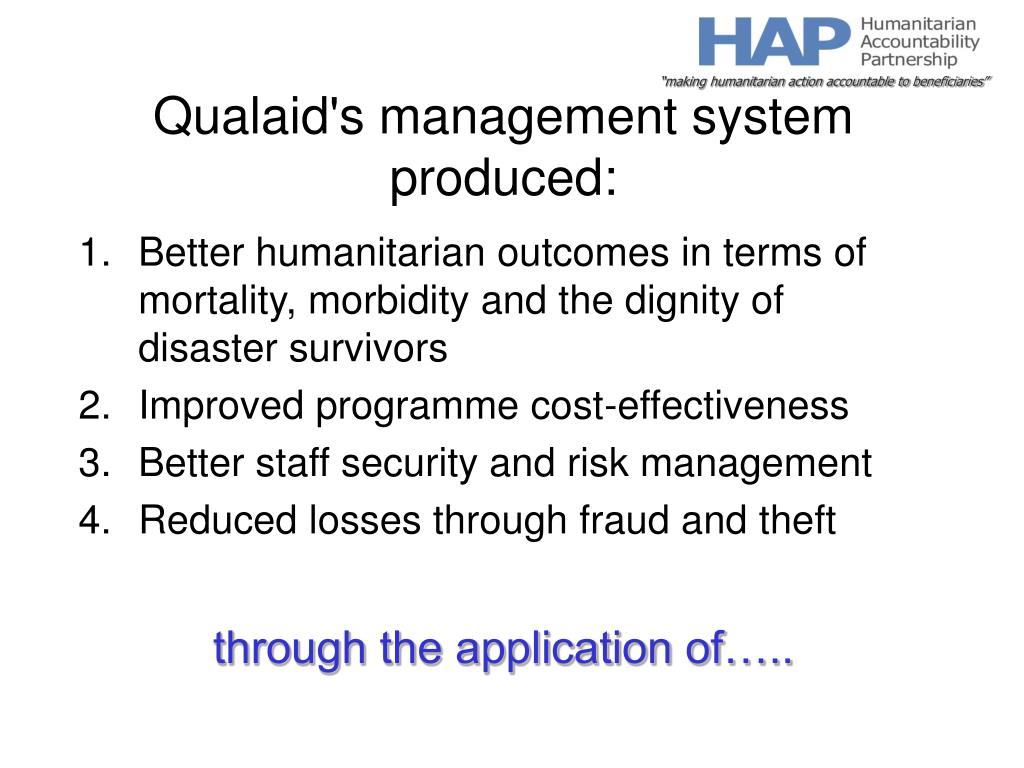 HAP Humanitarian Accountability Partnership
"making humanitarian action accountable to beneficiaries"

Qualaid's management system produced:

1. Better humanitarian outcomes in terms of mortality, morbidity and the dignity of disaster survivors
2. Improved programme cost-effectiveness
3. Better staff security and risk management
4. Reduced losses through fraud and theft

through the application of…..